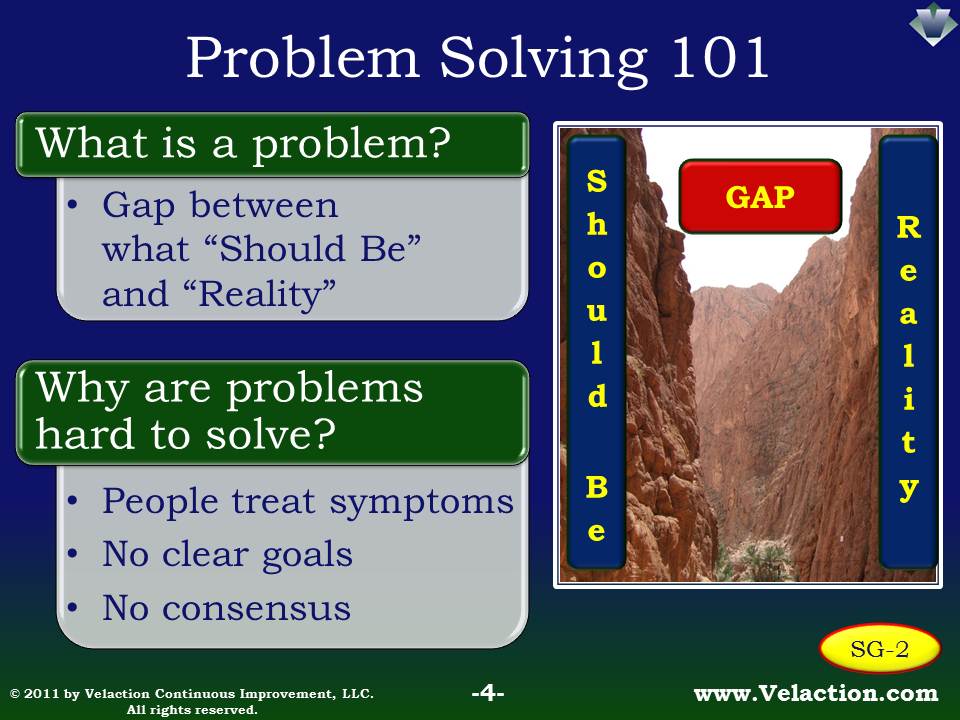 Problem Solving 101

What is a problem?

• Gap between what “Should Be” and “Reality”

Why are problems hard to solve?

• People treat symptoms
• No clear goals
• No consensus

Should Be

GAP

Reality

SG-2

© 2011 by Velaction Continuous Improvement, LLC. All rights reserved.

-4-

www.Velaction.com